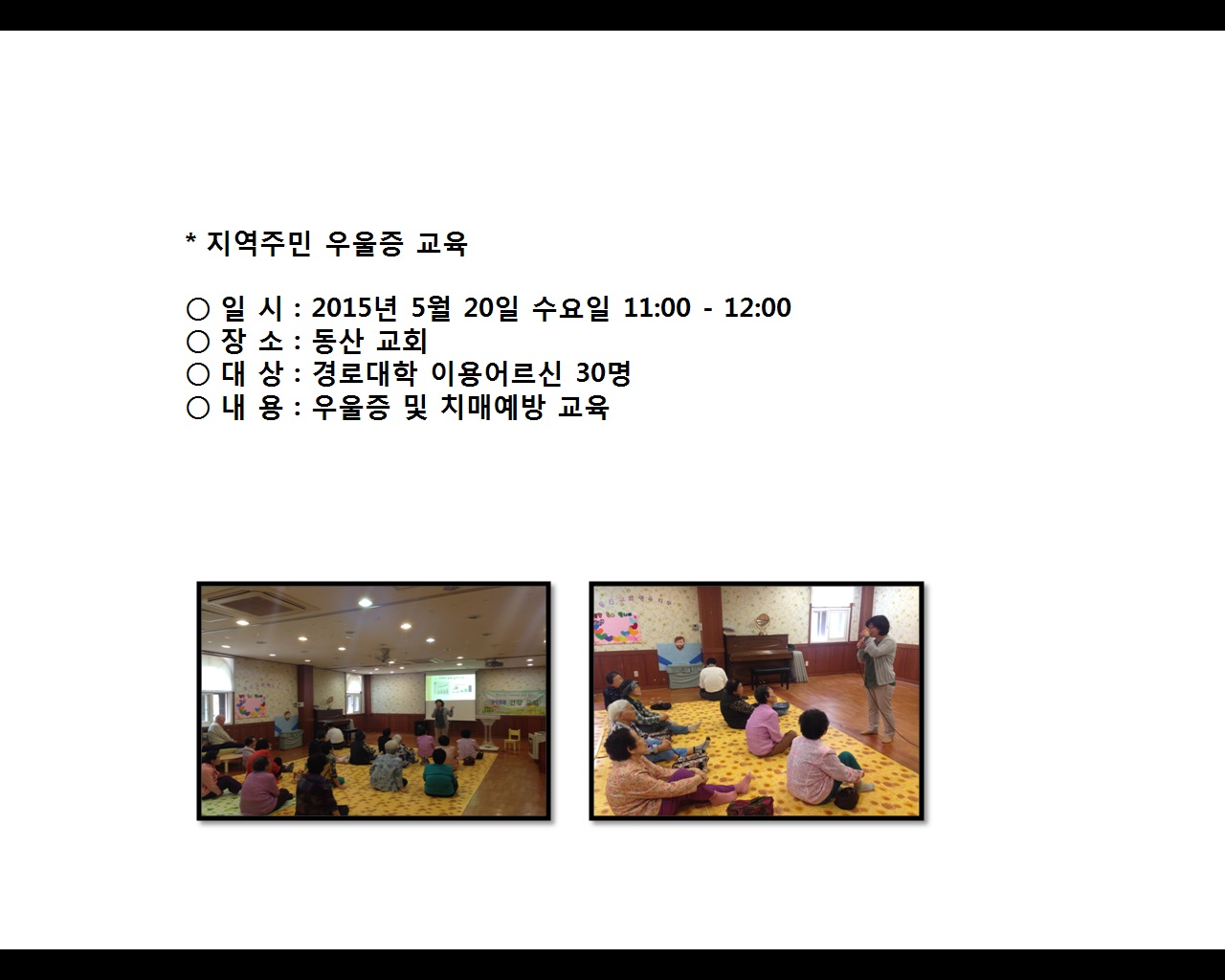 * 지역주민 우울증 교육

○ 일 시 : 2015년 5월 20일 수요일 11:00 - 12:00
○ 장 소 : 동산 교회
○ 대 상 : 경로대학 이용어르신 30명
○ 내 용 : 우울증 및 치매예방 교육